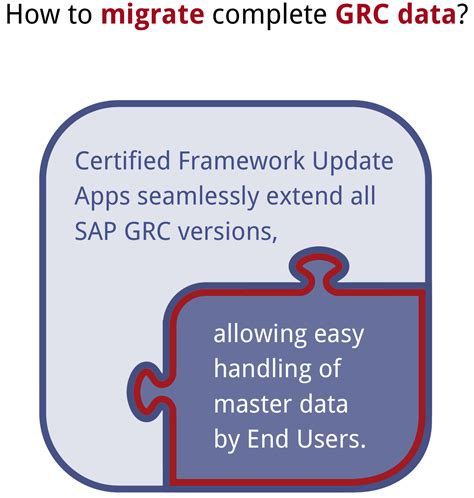 How to migrate complete GRC data?

Certified Framework Update Apps seamlessly extend all SAP GRC versions,

allowing easy handling of master data by End Users.